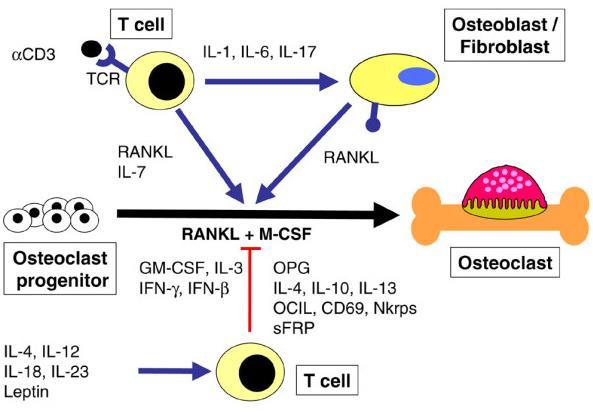 T cell

Osteoblast / Fibroblast

αCD3

TCR

IL-1, IL-6, IL-17

RANKL
IL-7

RANKL

RANKL + M-CSF

Osteoclast progenitor

Osteoclast

GM-CSF, IL-3
IFN-γ, IFN-β

OPG
IL-4, IL-10, IL-13
OCIL, CD69, Nkrps
sFRP

IL-4, IL-12
IL-18, IL-23
Leptin

T cell